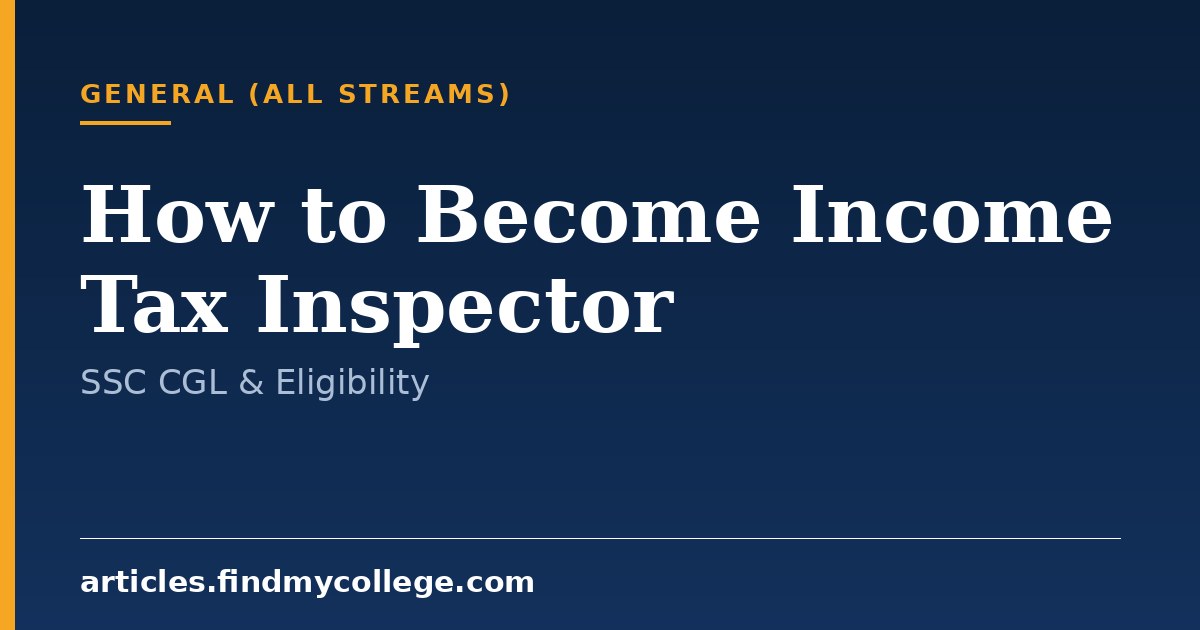 GENERAL (ALL STREAMS)

How to Become Income Tax Inspector

SSC CGL & Eligibility

articles.findmycollege.com